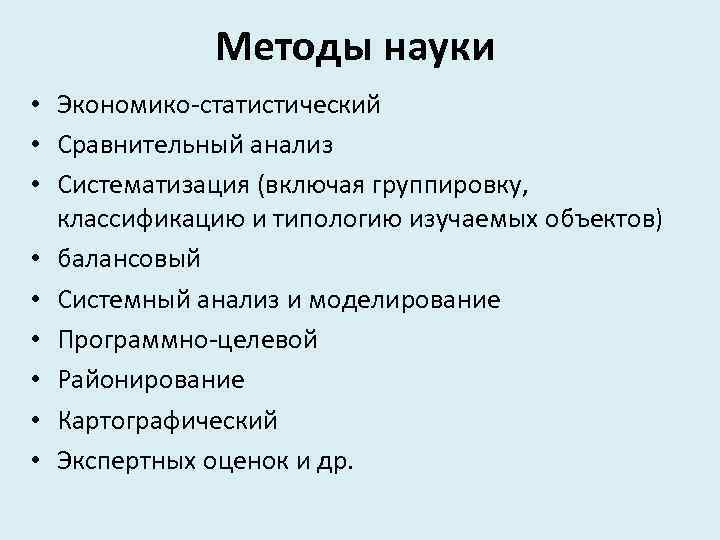 Методы науки

• Экономико-статистический
• Сравнительный анализ
• Систематизация (включая группировку, классификацию и типологию изучаемых объектов)
• балансовый
• Системный анализ и моделирование
• Программно-целевой
• Районирование
• Картографический
• Экспертных оценок и др.